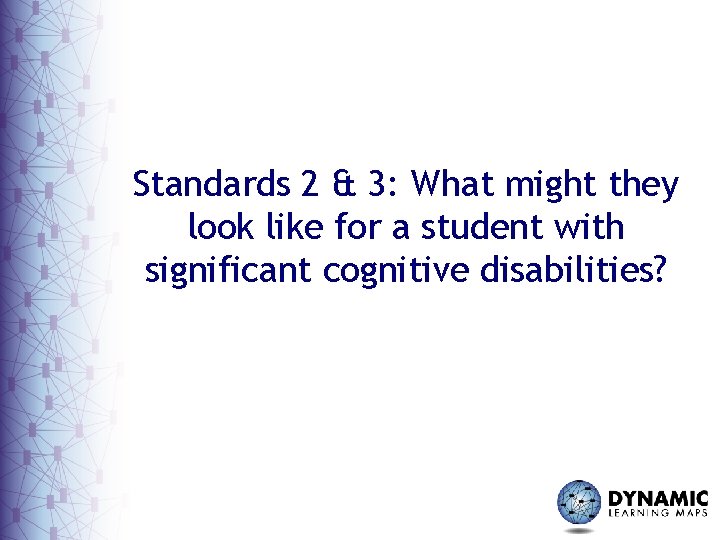 Standards 2 & 3: What might they look like for a student with significant cognitive disabilities?

DYNAMIC
LEARNING MAPS